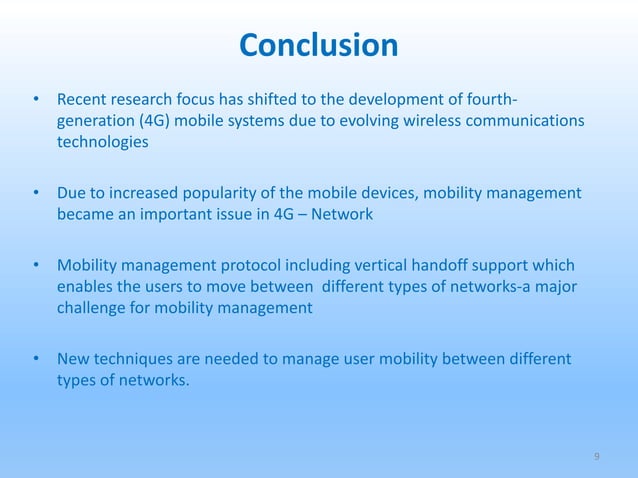 Conclusion

• Recent research focus has shifted to the development of fourth-generation (4G) mobile systems due to evolving wireless communications technologies

• Due to increased popularity of the mobile devices, mobility management became an important issue in 4G – Network

• Mobility management protocol including vertical handoff support which enables the users to move between different types of networks-a major challenge for mobility management

• New techniques are needed to manage user mobility between different types of networks.

9